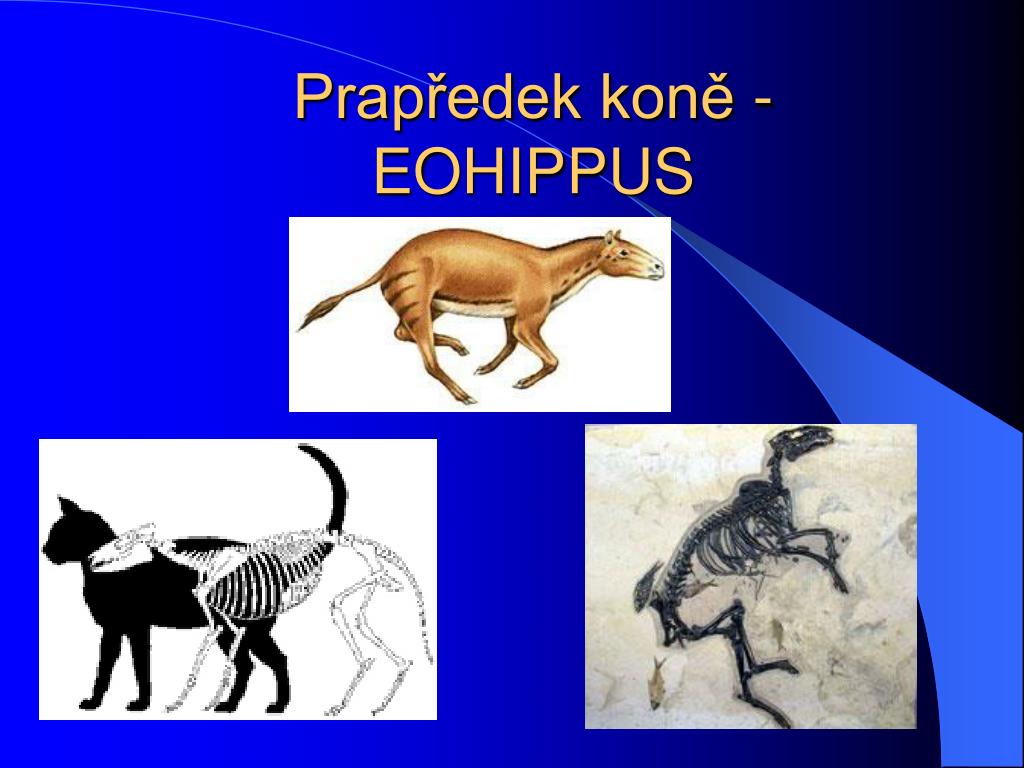 Prapředek koně - EOHIPPUS